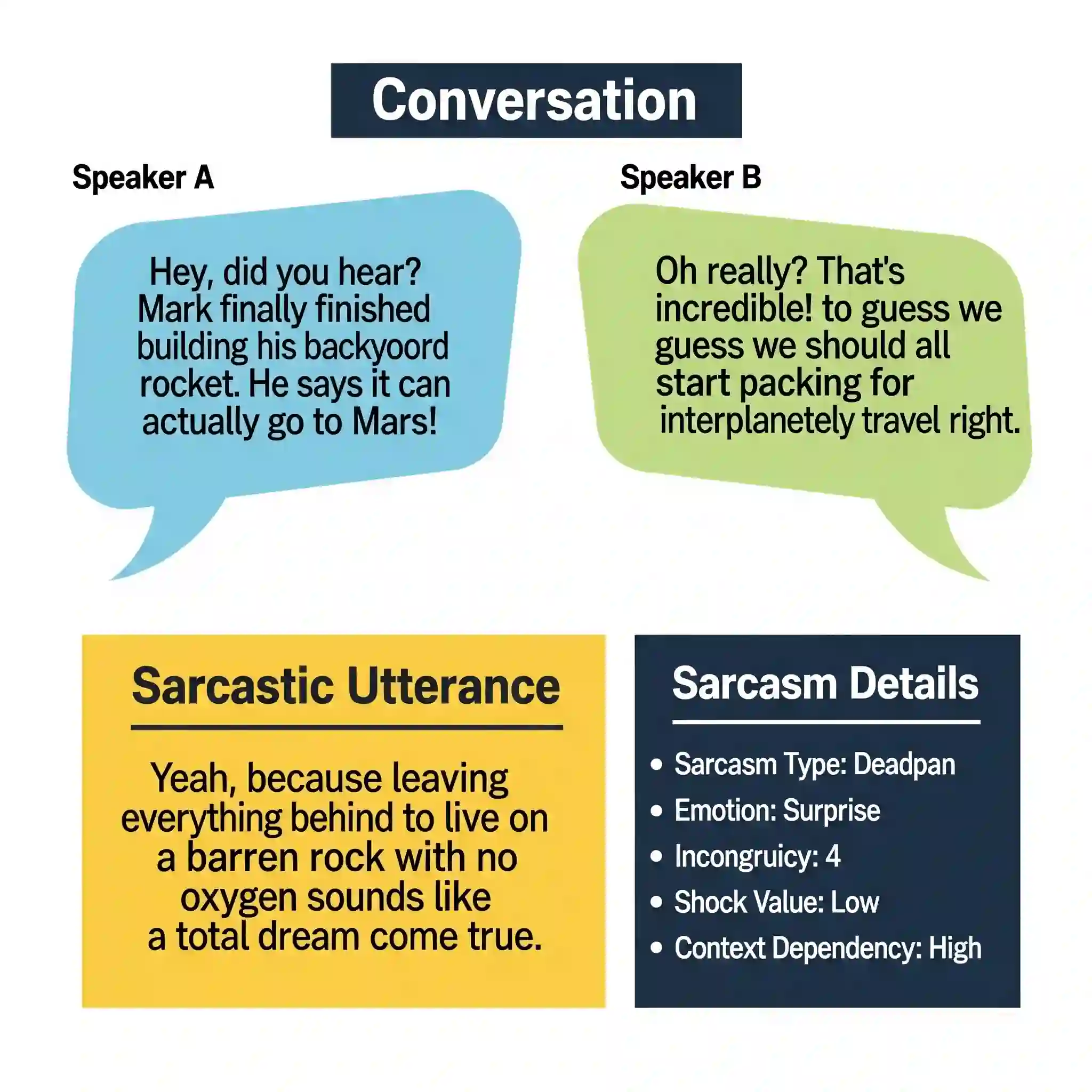 Conversation

Speaker A

Hey, did you hear? Mark finally finished building his backyoord rocket. He says it can actually go to Mars!

Speaker B

Oh really? That's incredible! to guess we guess we should all start packing for interplanetely travel right.

Sarcastic Utterance

Yeah, because leaving everything behind to live on a barren rock with no oxygen sounds like a total dream come true.

Sarcasm Details

• Sarcasm Type: Deadpan
• Emotion: Surprise
• Incongruicy: 4
• Shock Value: Low
• Context Dependency: High